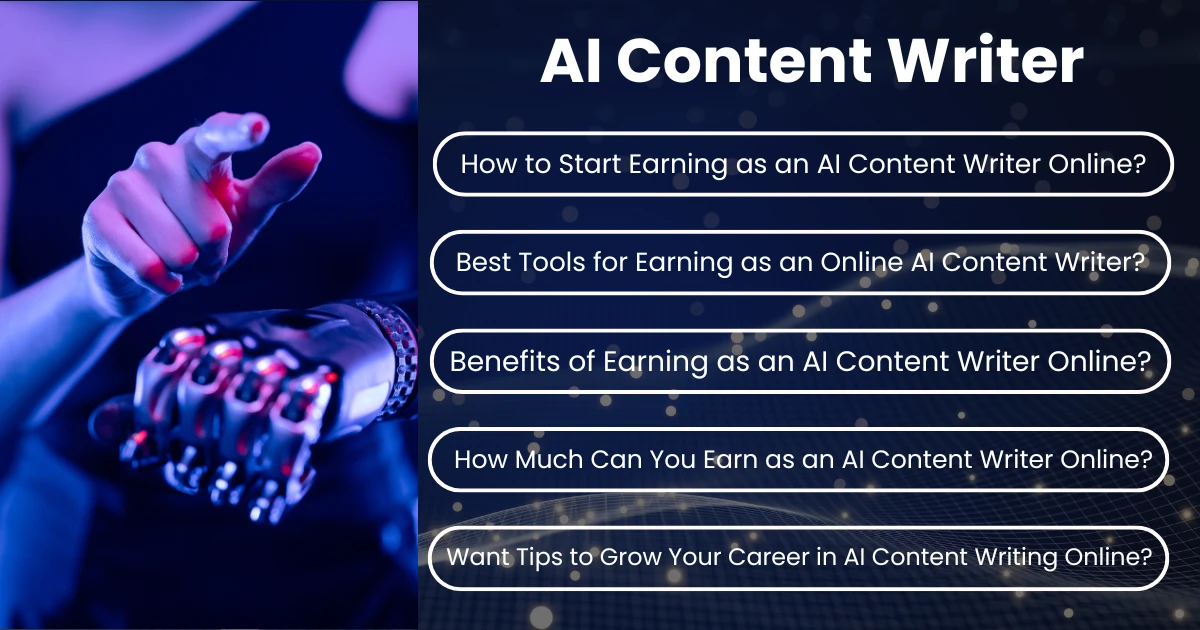 AI Content Writer

How to Start Earning as an AI Content Writer Online?

Best Tools for Earning as an Online AI Content Writer?

Benefits of Earning as an AI Content Writer Online?

How Much Can You Earn as an AI Content Writer Online?

Want Tips to Grow Your Career in AI Content Writing Online?